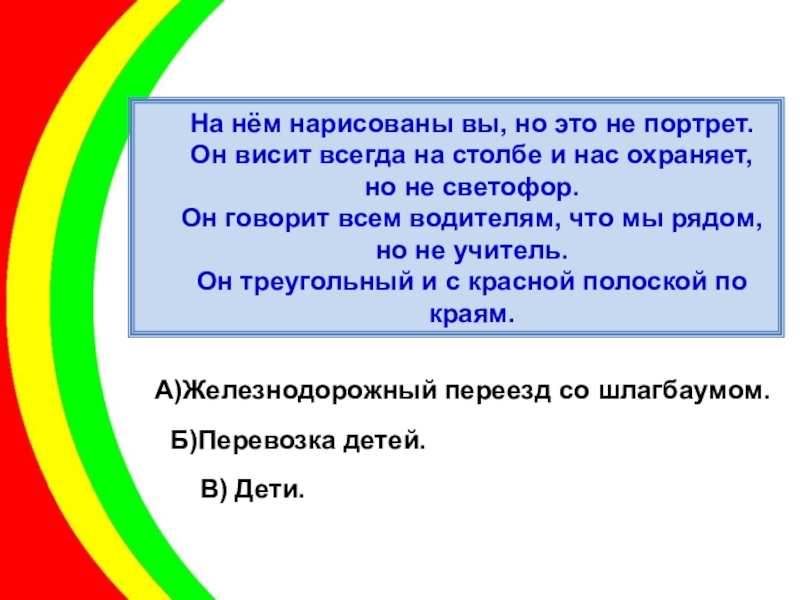 На нём нарисованы вы, но это не портрет. Он висит всегда на столбе и нас охраняет, но не светофор. Он говорит всем водителям, что мы рядом, но не учитель. Он треугольный и с красной полоской по краям.

А)Железнодорожный переезд со шлагбаумом.

Б)Перевозка детей.

В) Дети.